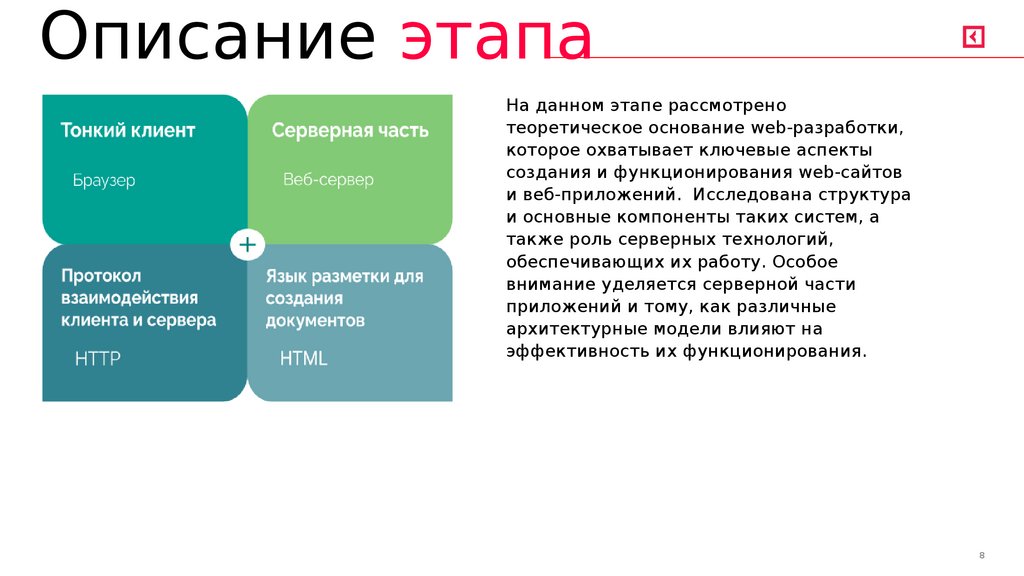 Описание этапа

Тонкий клиент

Браузер

Серверная часть

Веб-сервер

+

Протокол взаимодействия клиента и сервера

HTTP

Язык разметки для создания документов

HTML

На данном этапе рассмотрено теоретическое основание web-разработки, которое охватывает ключевые аспекты создания и функционирования web-сайтов и веб-приложений. Исследована структура и основные компоненты таких систем, а также роль серверных технологий, обеспечивающих их работу. Особое внимание уделяется серверной части приложений и тому, как различные архитектурные модели влияют на эффективность их функционирования.

8